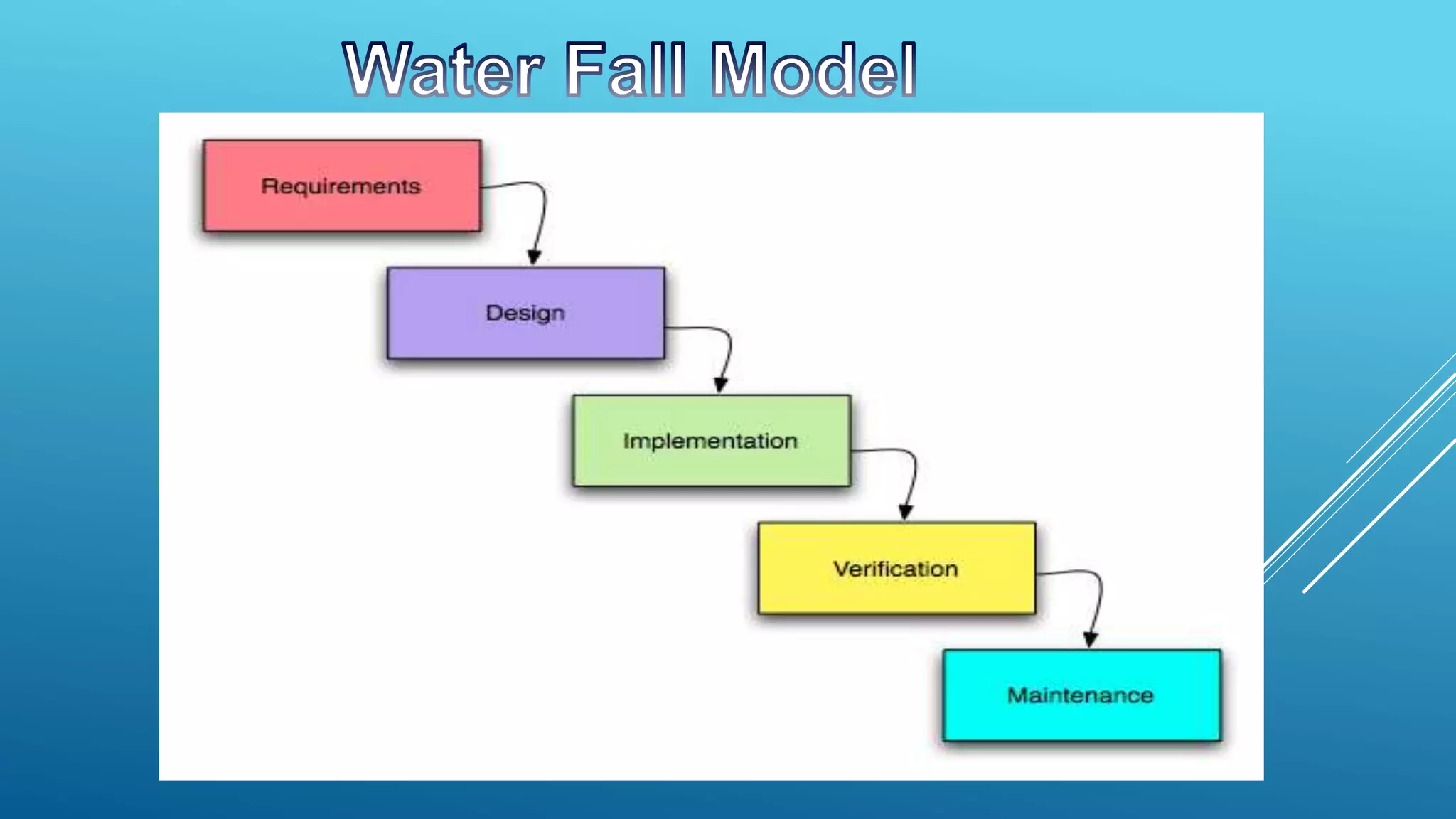 Water Fall Model

Requirements

Design

Implementation

Verification

Maintenance